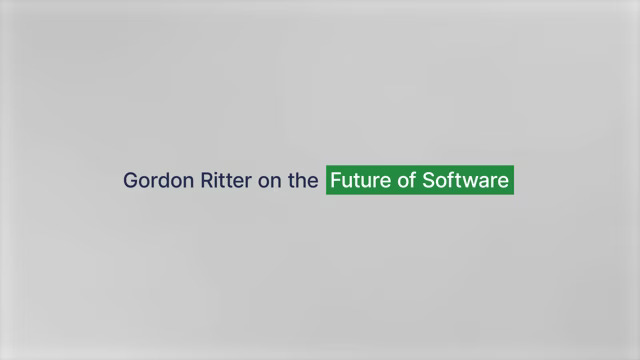 Gordon Ritter on the Future of Software